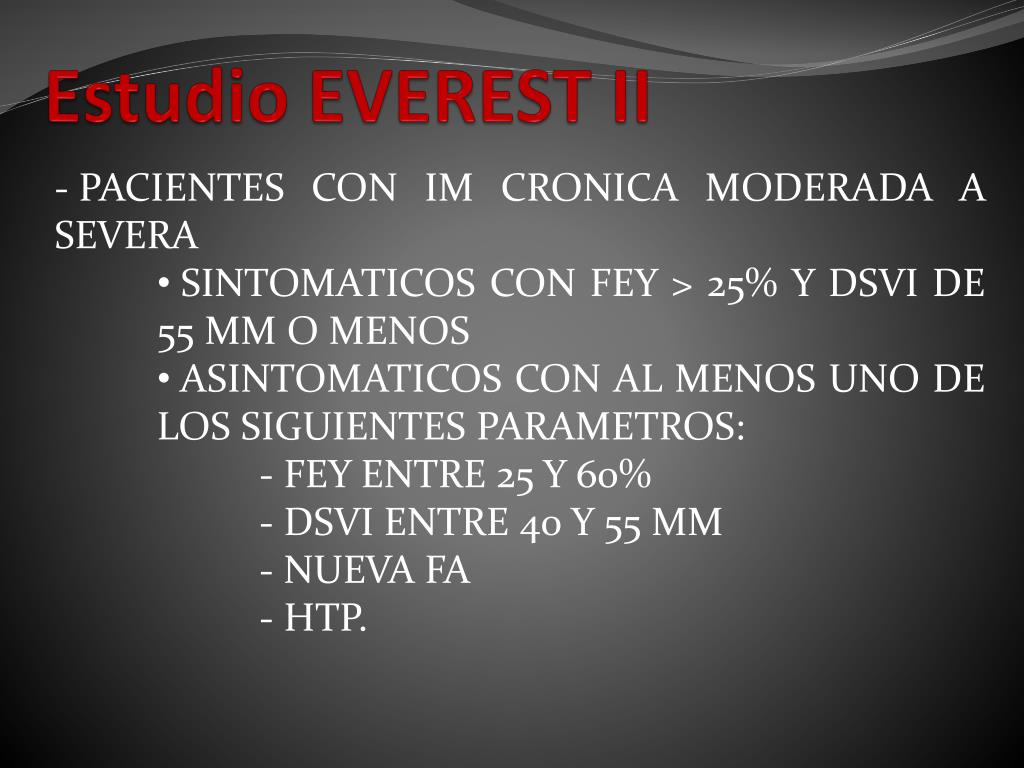 Estudio EVEREST II

- PACIENTES CON IM CRONICA MODERADA A SEVERA

• SINTOMATICOS CON FEY > 25% Y DSVI DE 55 MM O MENOS

• ASINTOMATICOS CON AL MENOS UNO DE LOS SIGUIENTES PARAMETROS:

- FEY ENTRE 25 Y 60%

- DSVI ENTRE 40 Y 55 MM

- NUEVA FA

- HTP.